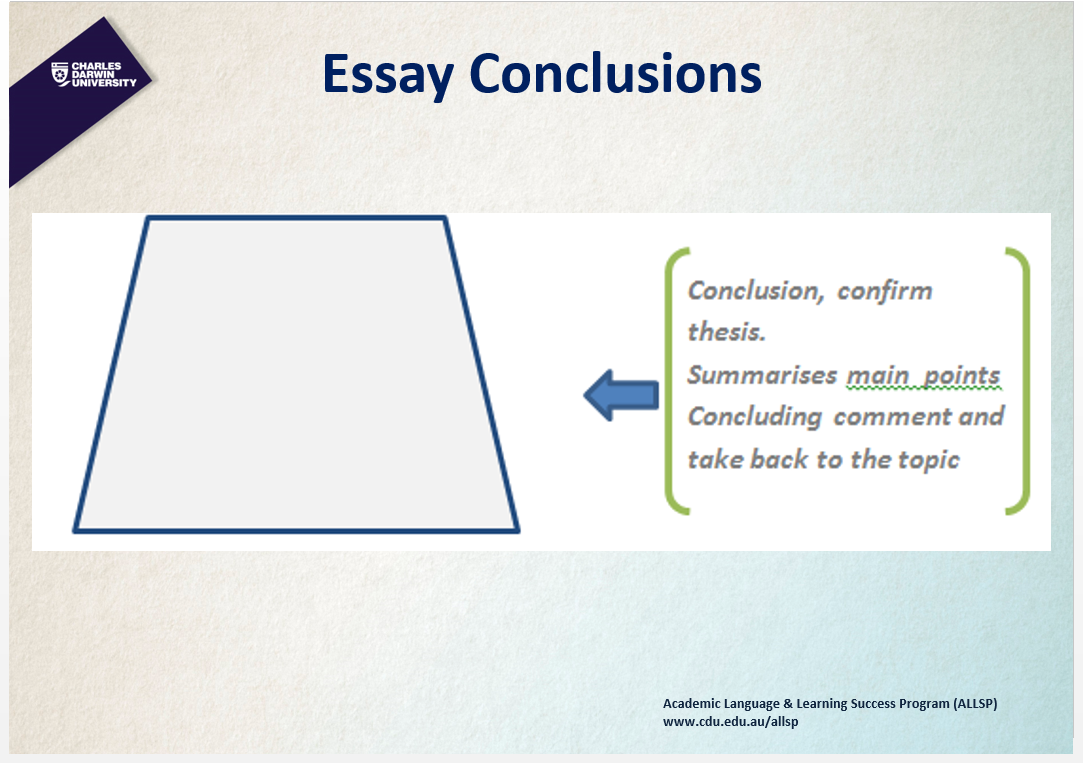 CHARLES DARWIN UNIVERSITY

Essay Conclusions

Conclusion, confirm thesis.
Summarises main points
Concluding comment and take back to the topic

Academic Language & Learning Success Program (ALLSP)
www.cdu.edu.au/allsp